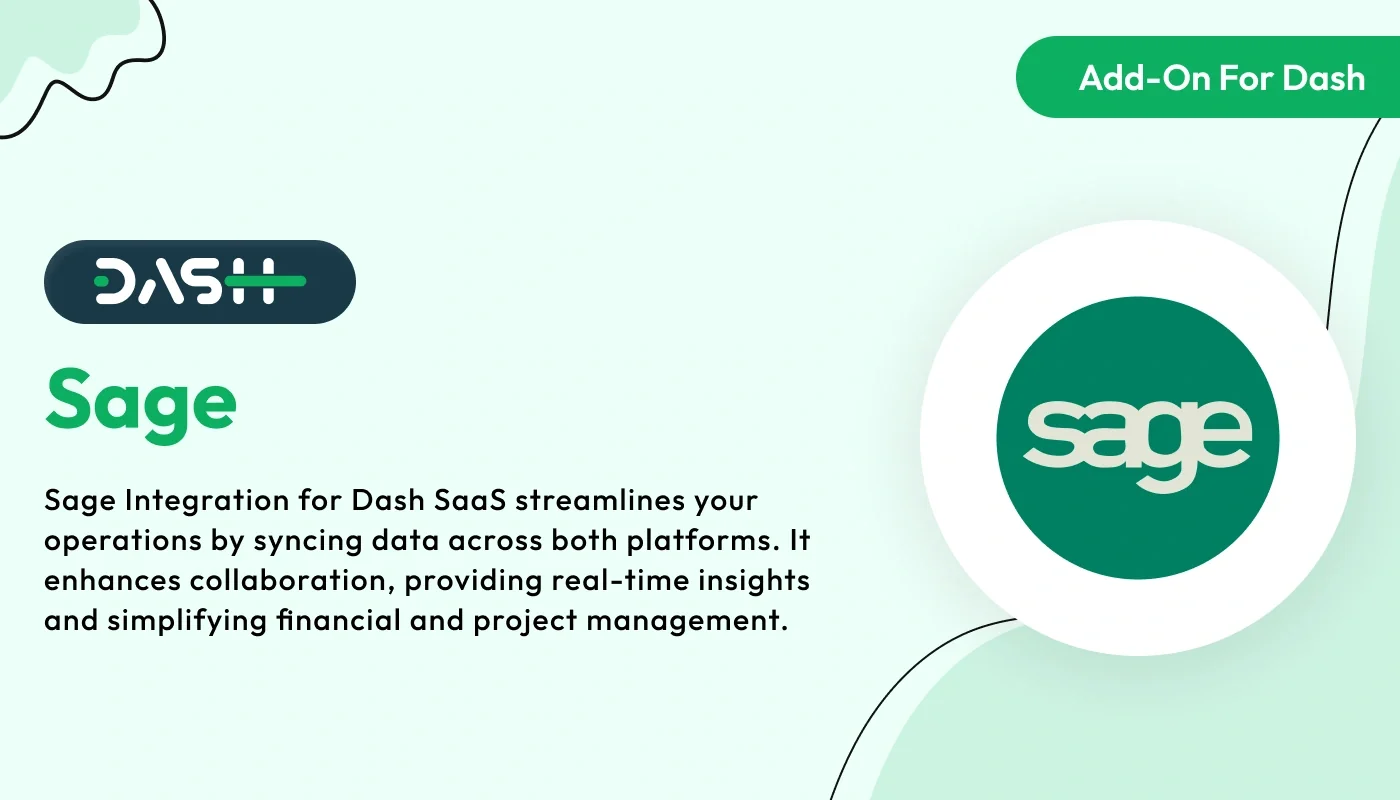 Add-On For Dash

DASH

Sage

Sage Integration for Dash SaaS streamlines your operations by syncing data across both platforms. It enhances collaboration, providing real-time insights and simplifying financial and project management.

sage